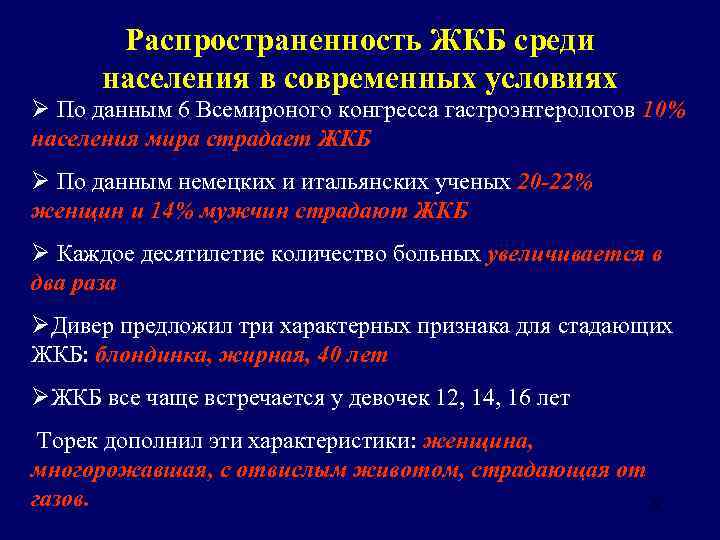 Распространенность ЖКБ среди населения в современных условиях

➢ По данным 6 Всемироного конгресса гастроэнтерологов 10% населения мира страдает ЖКБ

➢ По данным немецких и итальянских ученых 20-22% женщин и 14% мужчин страдают ЖКБ

➢ Каждое десятилетие количество больных увеличивается в два раза

➢Дивер предложил три характерных признака для стадающих ЖКБ: блондинка, жирная, 40 лет

➢ЖКБ все чаще встречается у девочек 12, 14, 16 лет

Торек дополнил эти характеристики: женщина, многорожавшая, с отвислым животом, страдающая от газов.